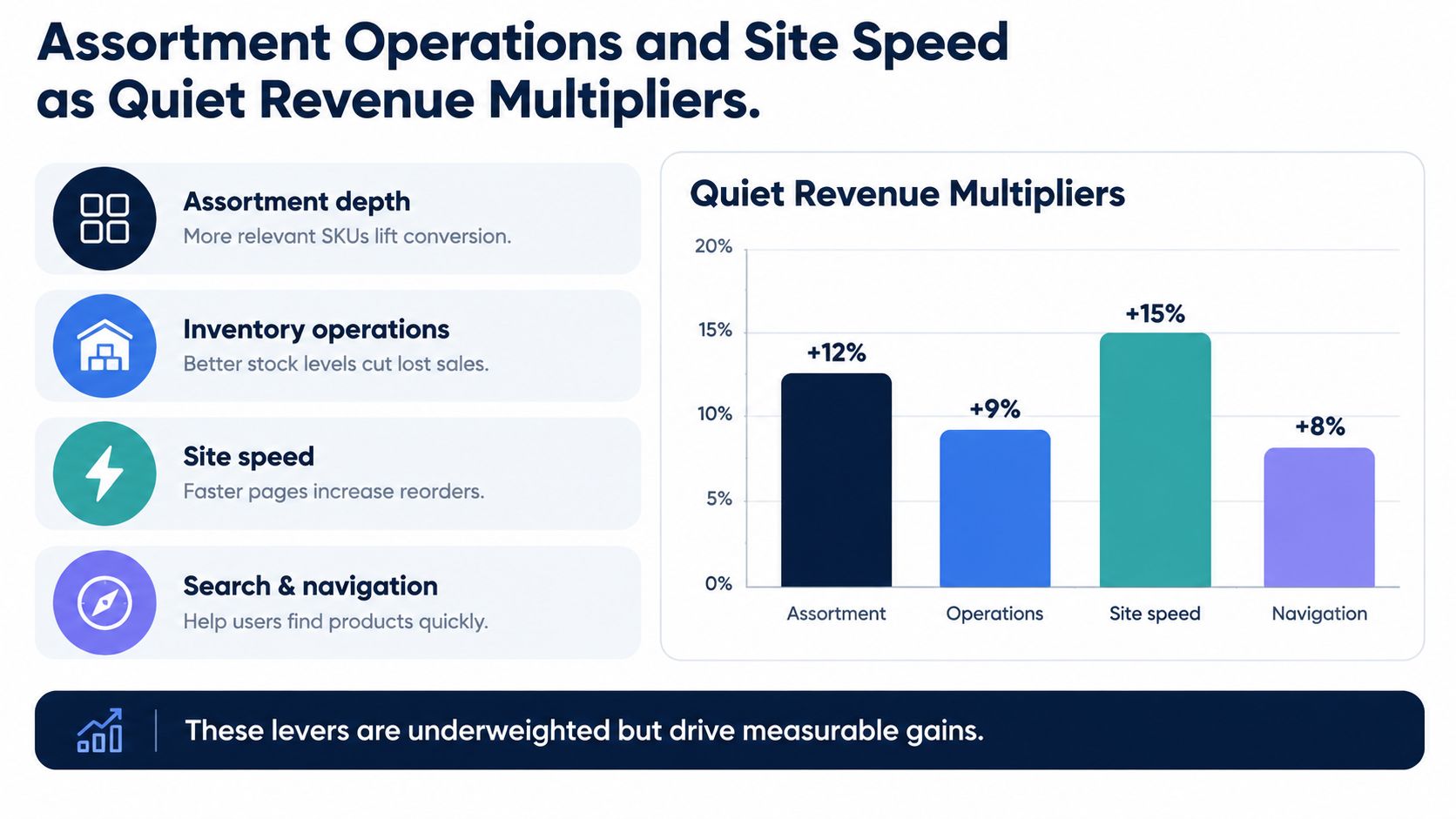 Assortment Operations and Site Speed as Quiet Revenue Multipliers.

Assortment depth
More relevant SKUs lift conversion.

Inventory operations
Better stock levels cut lost sales.

Site speed
Faster pages increase reorders.

Search & navigation
Help users find products quickly.

Quiet Revenue Multipliers

20%
15%
10%
5%
0%

+12%
+9%
+15%
+8%

Assortment
Operations
Site speed
Navigation

These levers are underweighted but drive measurable gains.